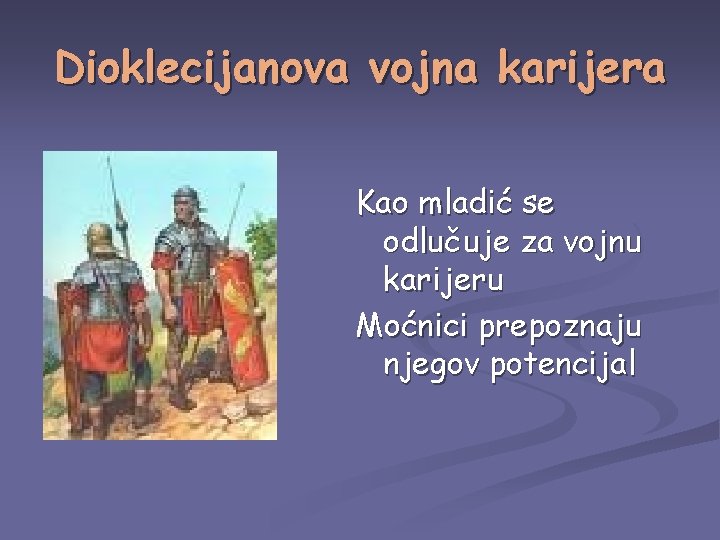 Dioklecijanova vojna karijera

Kao mladić se odlučuje za vojnu karijeru

Moćnici prepoznaju njegov potencijal